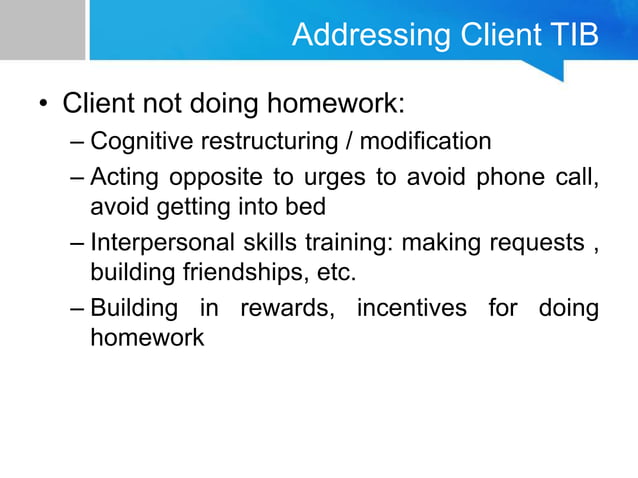 Addressing Client TIB

• Client not doing homework:
– Cognitive restructuring / modification
– Acting opposite to urges to avoid phone call, avoid getting into bed
– Interpersonal skills training: making requests , building friendships, etc.
– Building in rewards, incentives for doing homework